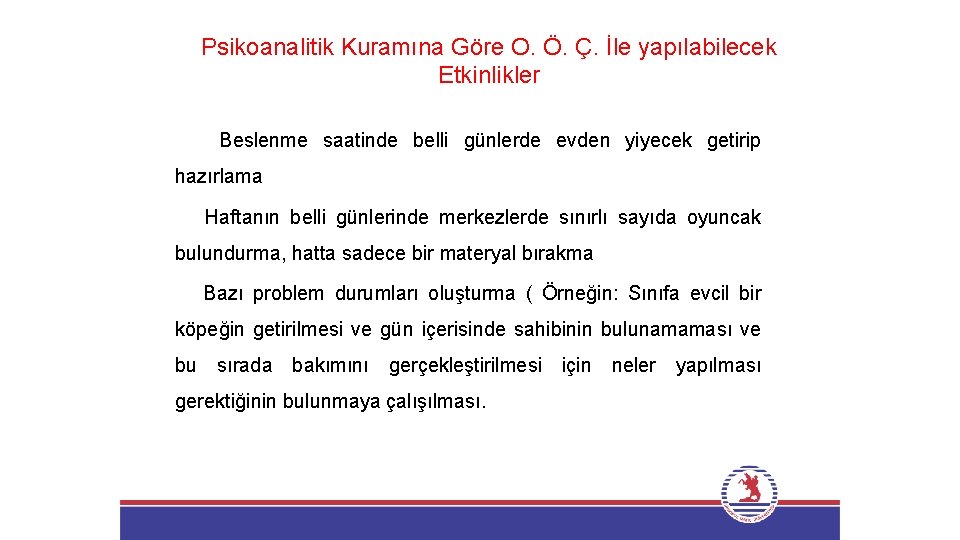 Psikoanalitik Kuramına Göre O. Ö. Ç. İle yapılabilecek Etkinlikler

Beslenme saatinde belli günlerde evden yiyecek getirip hazırlama

Haftanın belli günlerinde merkezlerde sınırlı sayıda oyuncak bulundurma, hatta sadece bir materyal bırakma

Bazı problem durumları oluşturma ( Örneğin: Sınıfa evcil bir köpeğin getirilmesi ve gün içerisinde sahibinin bulunamaması ve bu sırada bakımını gerçekleştirilmesi için neler yapılması gerektiğinin bulunmaya çalışılması.